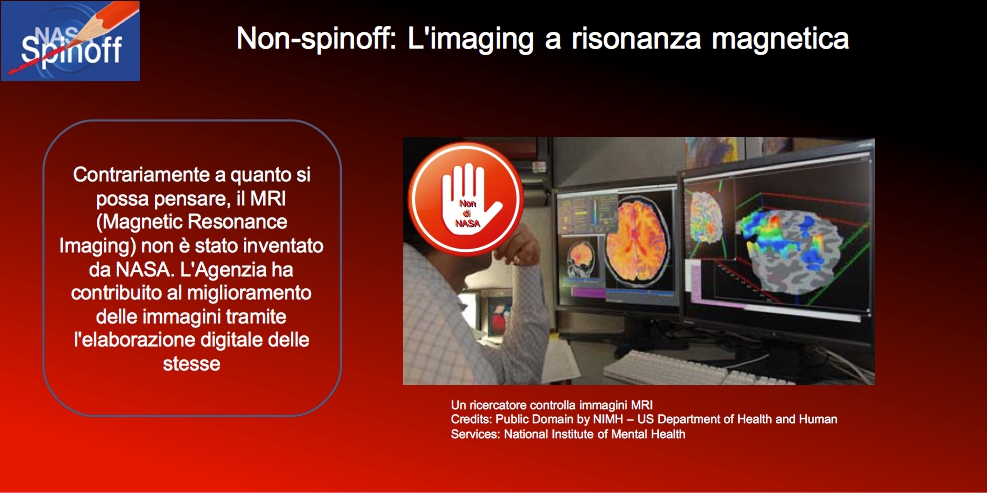 NASA Spinoff

Non-spinoff: L'imaging a risonanza magnetica

Contrariamente a quanto si possa pensare, il MRI (Magnetic Resonance Imaging) non è stato inventato da NASA. L'Agenzia ha contribuito al miglioramento delle immagini tramite l'elaborazione digitale delle stesse

Non di NASA

Un ricercatore controlla immagini MRI
Credits: Public Domain by NIMH – US Department of Health and Human Services: National Institute of Mental Health